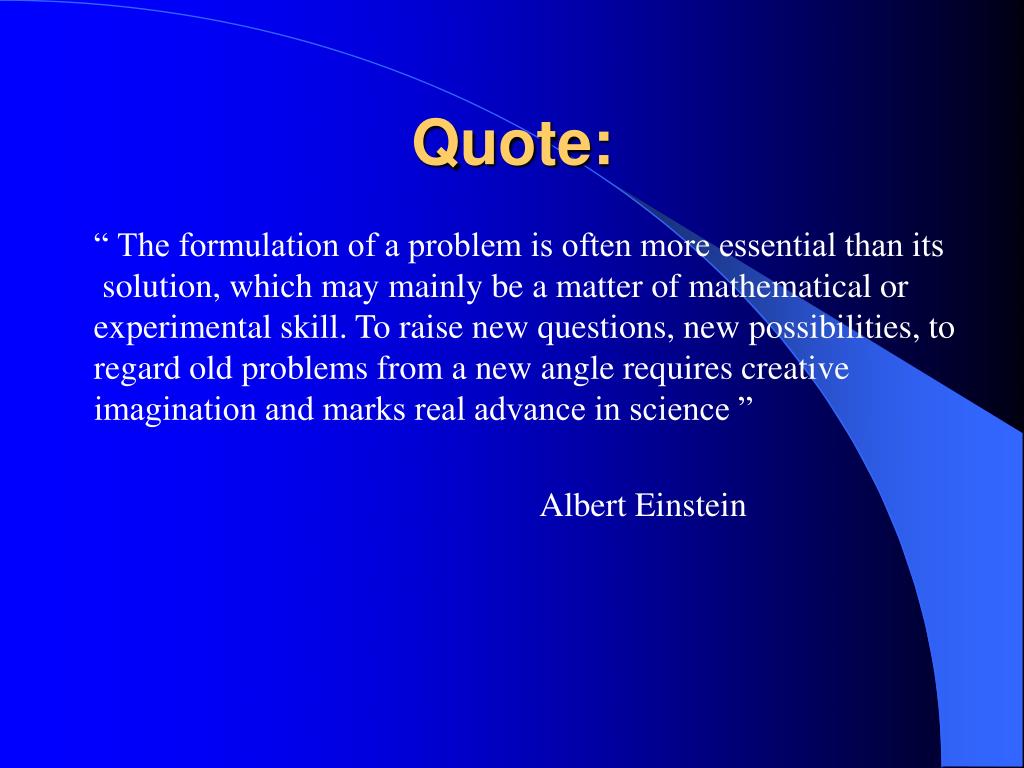 Quote:

“ The formulation of a problem is often more essential than its solution, which may mainly be a matter of mathematical or experimental skill. To raise new questions, new possibilities, to regard old problems from a new angle requires creative imagination and marks real advance in science ”

Albert Einstein